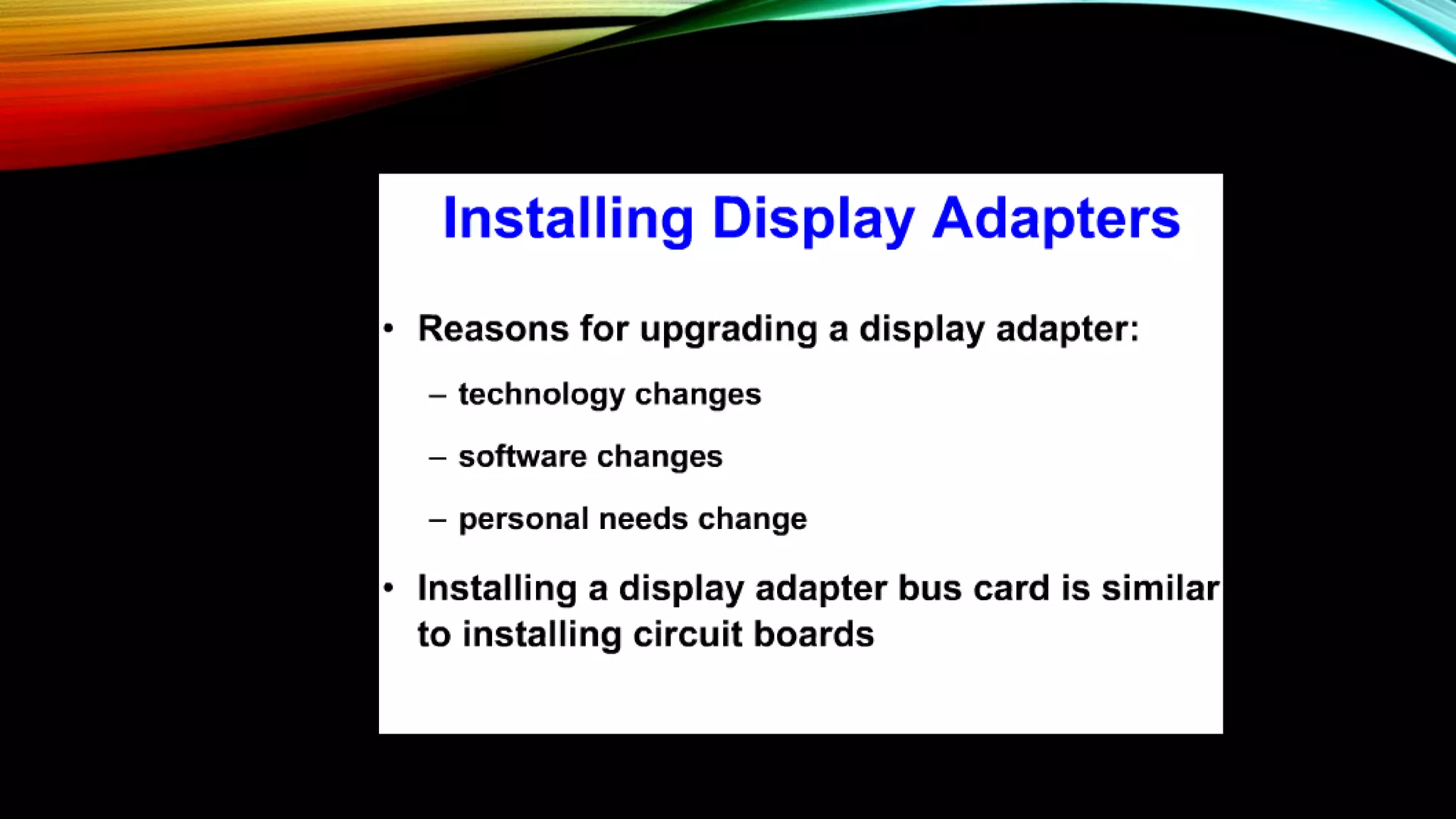 Installing Display Adapters

• Reasons for upgrading a display adapter:
– technology changes
– software changes
– personal needs change

• Installing a display adapter bus card is similar to installing circuit boards